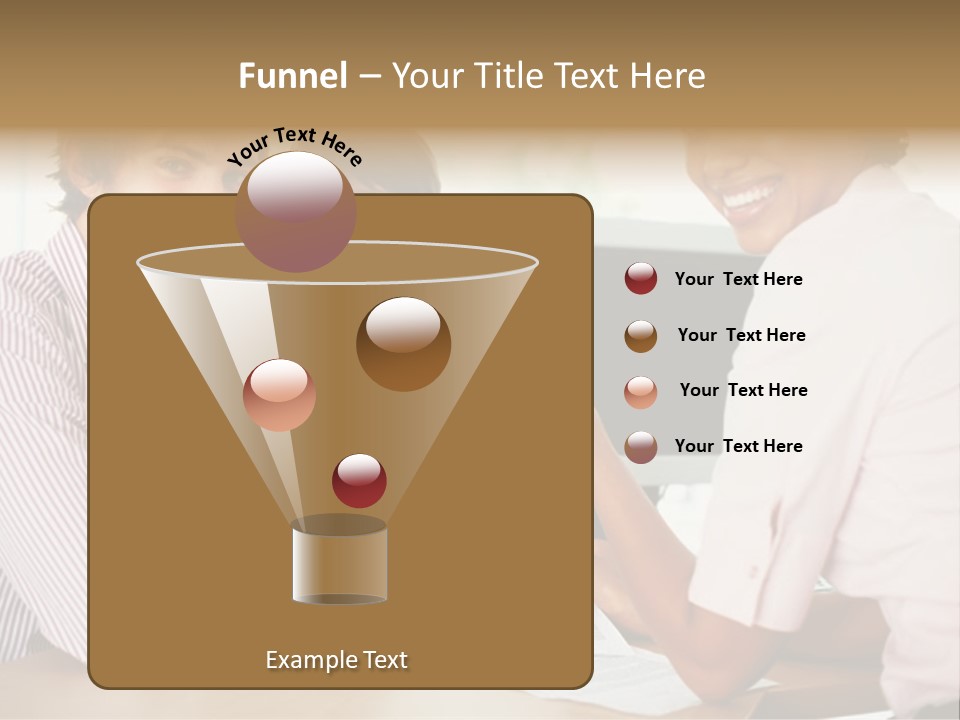 Funnel – Your Title Text Here

Your Text Here

Your Text Here

Your Text Here

Your Text Here

Your Text Here

Example Text